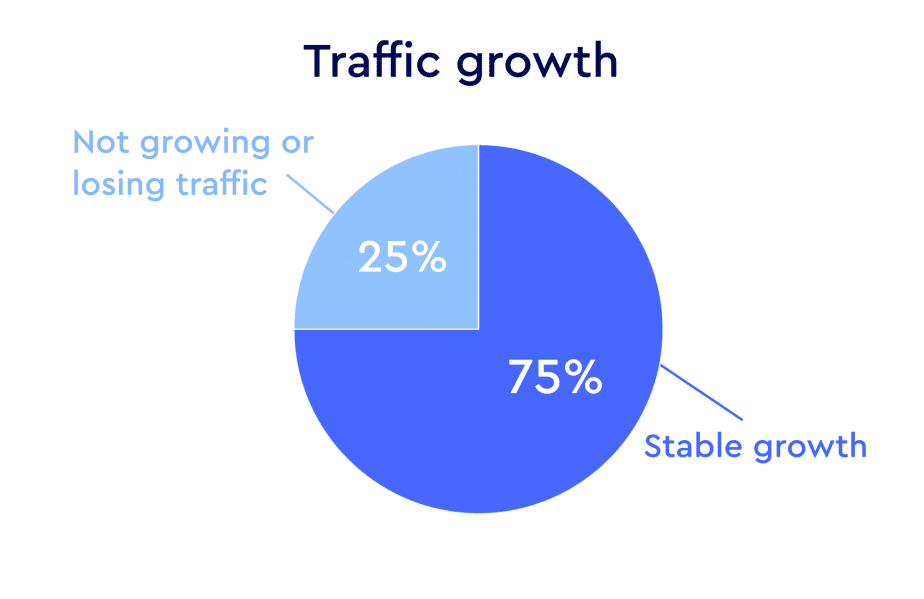 Traffic growth

Not growing or losing traffic

25%

75%

Stable growth